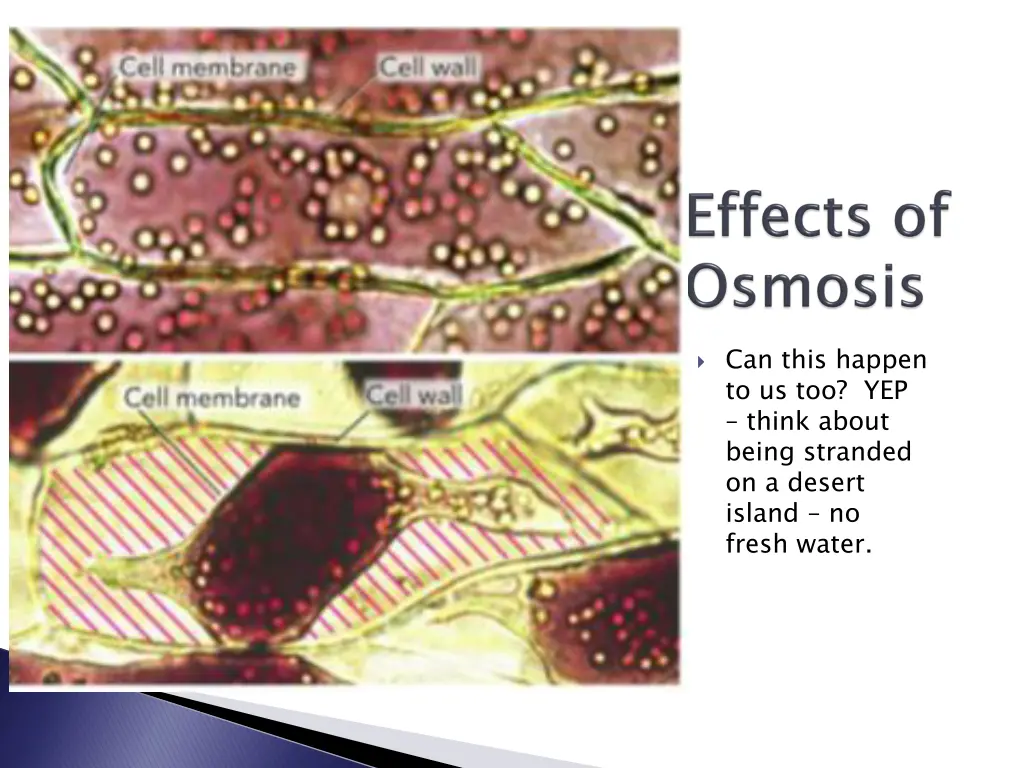 Cell membrane
Cell wall

Cell membrane
Cell wall

Effects of Osmosis

Can this happen to us too? YEP – think about being stranded on a desert island – no fresh water.